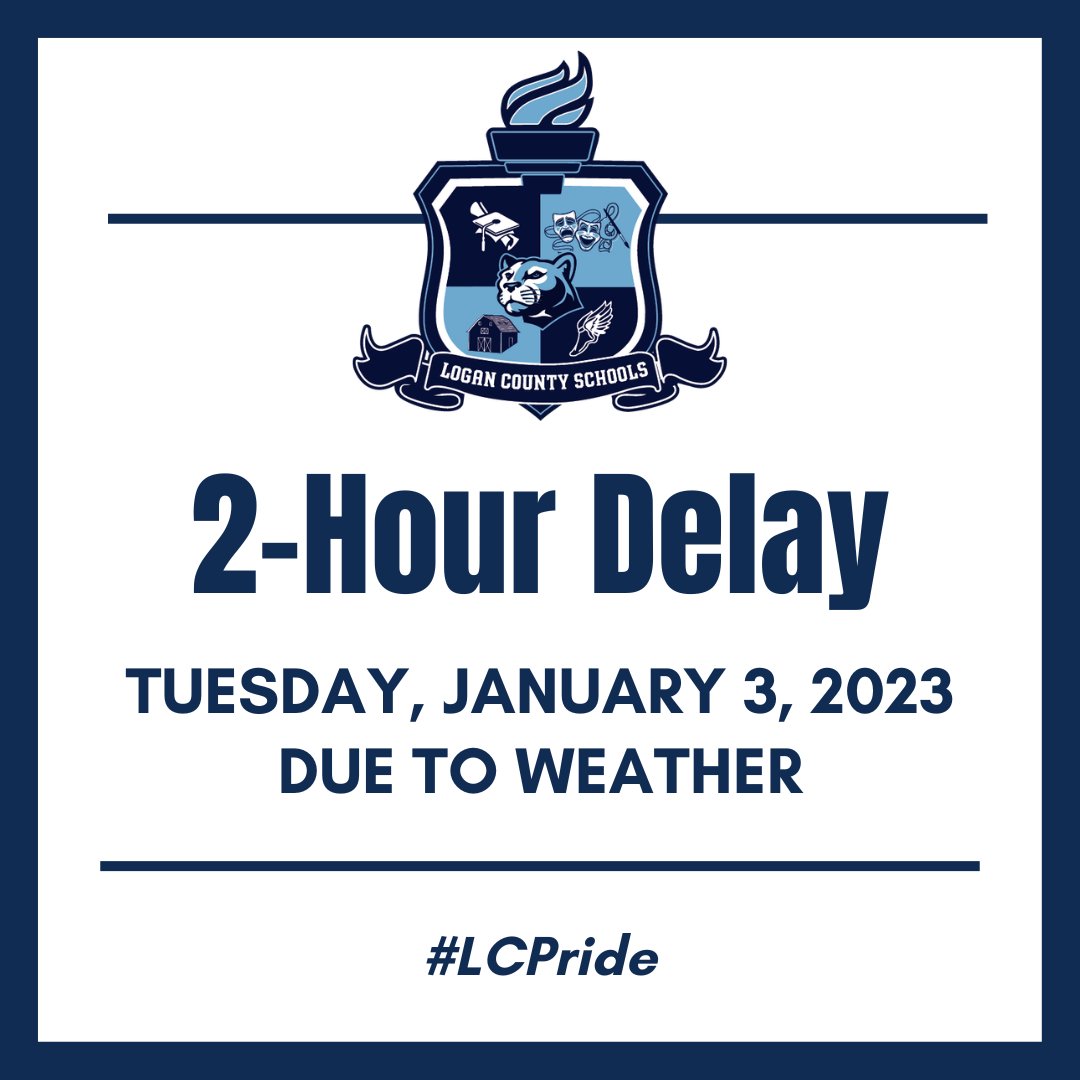 LOGAN COUNTY SCHOOLS

2-Hour Delay

TUESDAY, JANUARY 3, 2023
DUE TO WEATHER

#LCPride